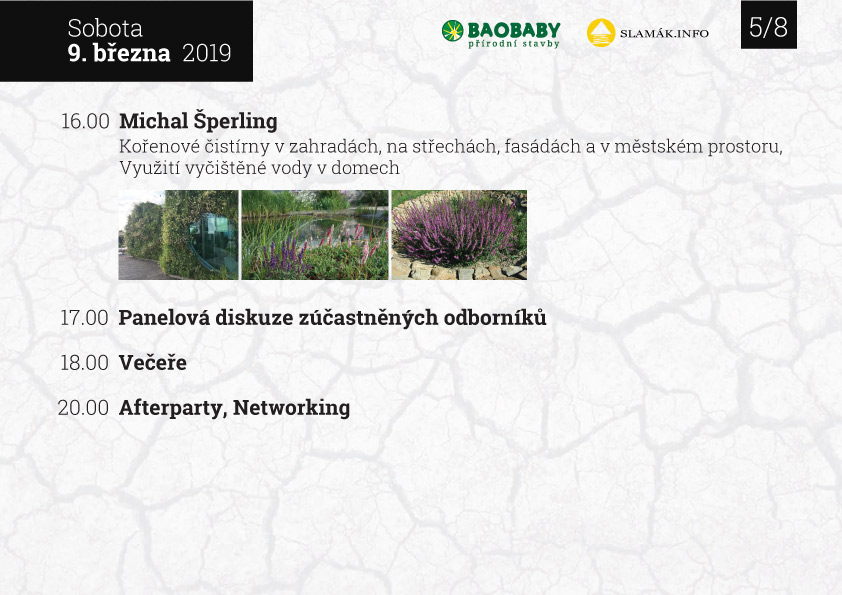 Sobota
9. března 2019

BAOBABY
přírodní stavby

SLAMÁK.INFO

5/8

16.00 Michal Šperling
Kořenové čistírny v zahradách, na střechách, fasádách a v městském prostoru, Využití vyčištěné vody v domech

17.00 Panelová diskuze zúčastněných odborníků

18.00 Večeře

20.00 Afterparty, Networking